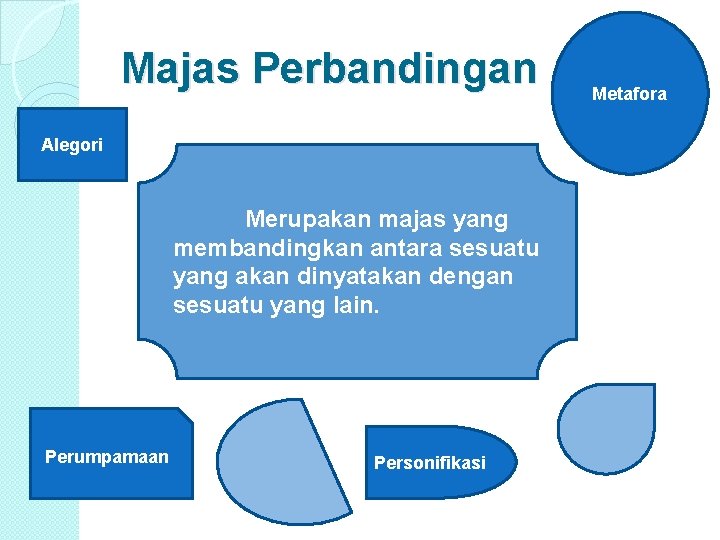 Majas Perbandingan

Metafora

Alegori

Merupakan majas yang membandingkan antara sesuatu yang akan dinyatakan dengan sesuatu yang lain.

Perumpamaan

Personifikasi